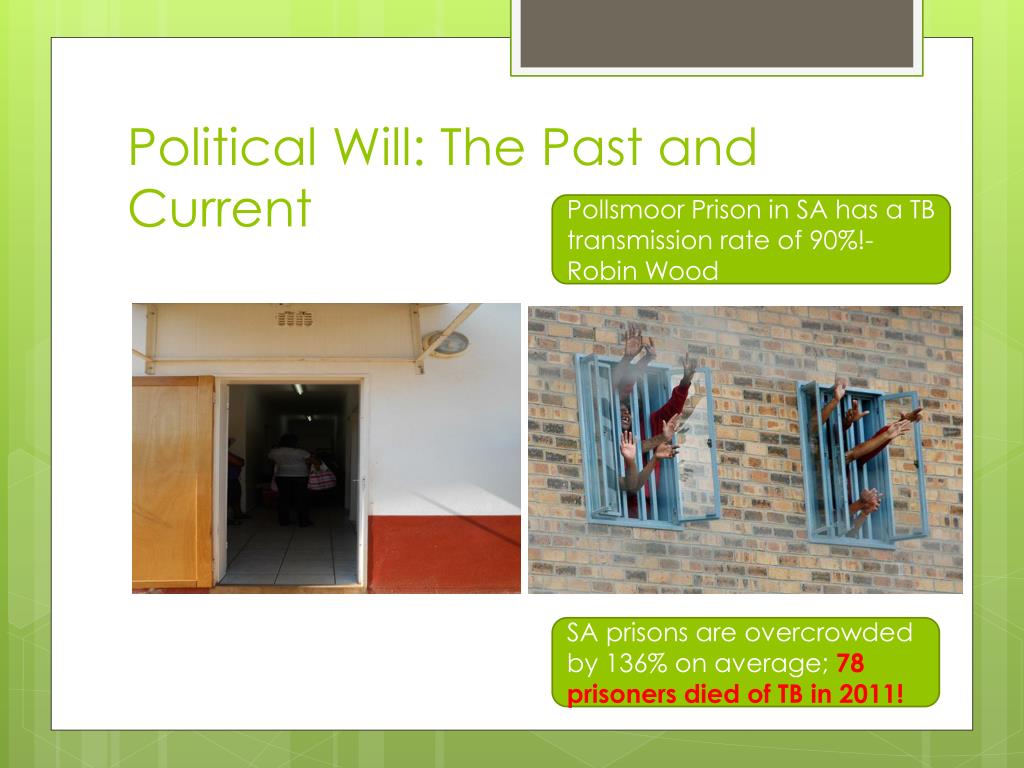 Political Will: The Past and Current

Pollsmoor Prison in SA has a TB transmission rate of 90%!- Robin Wood

SA prisons are overcrowded by 136% on average; 78 prisoners died of TB in 2011!